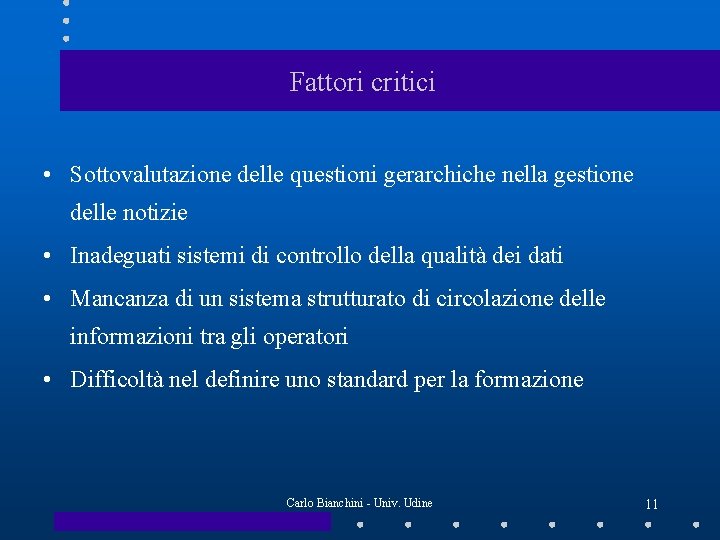 Fattori critici

• Sottovalutazione delle questioni gerarchiche nella gestione delle notizie

• Inadeguati sistemi di controllo della qualità dei dati

• Mancanza di un sistema strutturato di circolazione delle informazioni tra gli operatori

• Difficoltà nel definire uno standard per la formazione

Carlo Bianchini - Univ. Udine

11